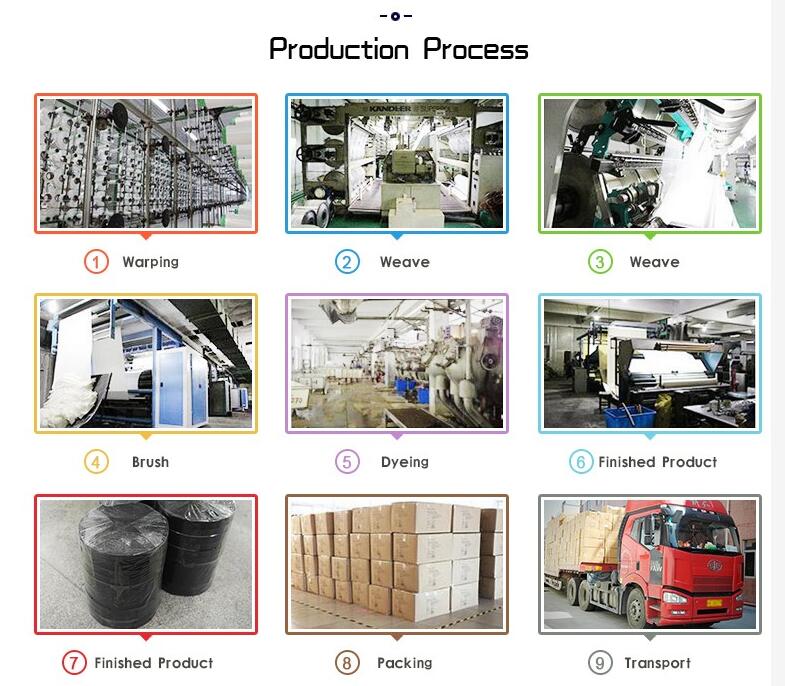 Production Process

KANDLER

① Warping

② Weave

③ Weave

④ Brush

⑤ Dyeing

⑥ Finished Product

⑦ Finished Product

⑧ Packing

⑨ Transport